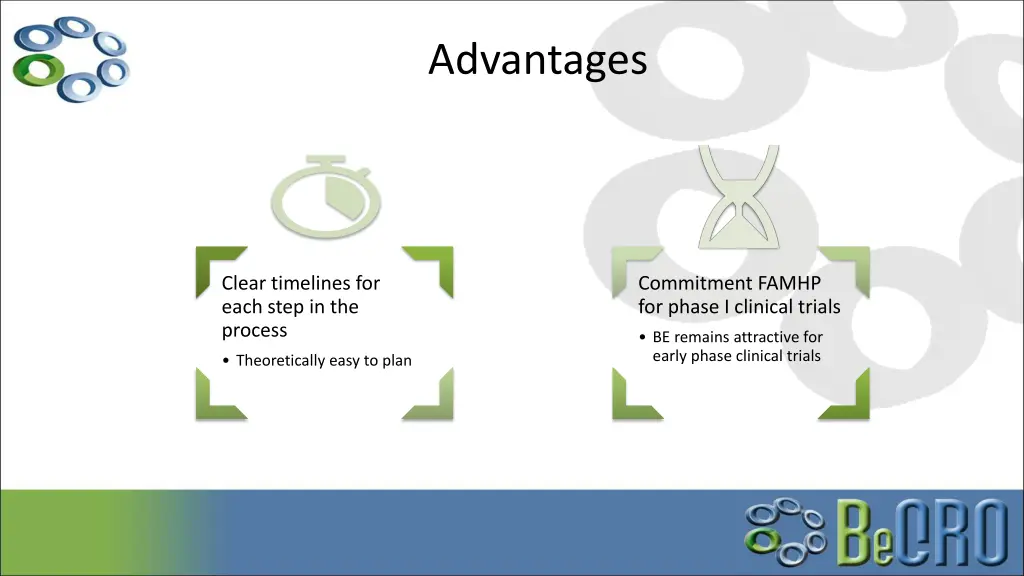 Advantages

Clear timelines for each step in the process

• Theoretically easy to plan

Commitment FAMHP for phase I clinical trials

• BE remains attractive for early phase clinical trials

BeCRO